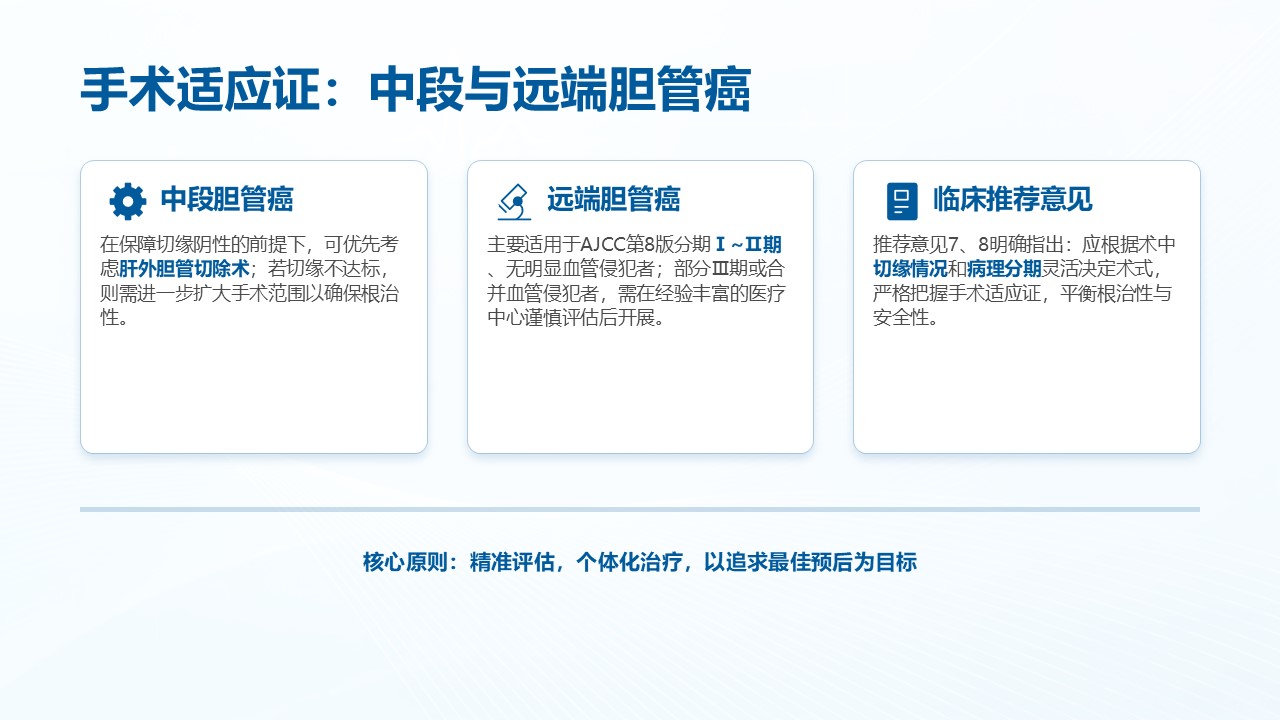 手术适应证：中段与远端胆管癌

中段胆管癌

在保障切缘阴性的前提下，可优先考虑肝外胆管切除术；若切缘不达标，则需进一步扩大手术范围以确保根治性。

远端胆管癌

主要适用于AJCC第8版分期Ⅰ~Ⅱ期、无明显血管侵犯者；部分Ⅲ期或合并血管侵犯者，需在经验丰富的医疗中心谨慎评估后开展。

临床推荐意见

推荐意见7、8明确指出：应根据术中切缘情况和病理分期灵活决定术式，严格把握手术适应证，平衡根治性与安全性。

核心原则：精准评估，个体化治疗，以追求最佳预后为目标